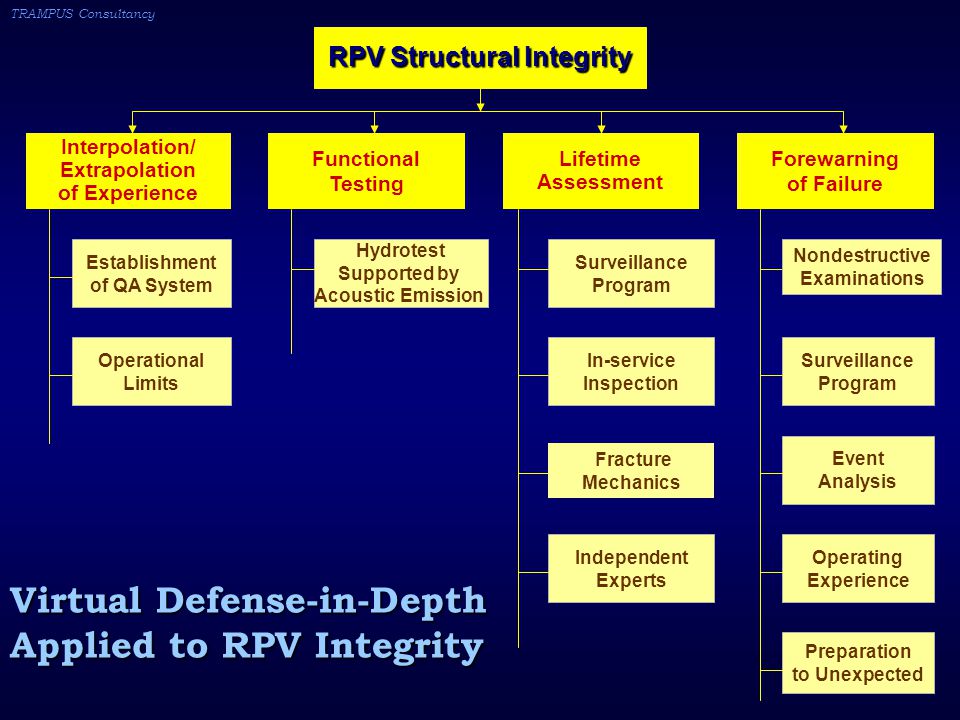 TRAMPUS Consultancy

RPV Structural Integrity

Interpolation/ Extrapolation of Experience

Establishment of QA System

Operational Limits

Functional Testing

Hydrotest Supported by Acoustic Emission

Lifetime Assessment

Surveillance Program

In-service Inspection

Fracture Mechanics

Independent Experts

Forewarning of Failure

Nondestructive Examinations

Surveillance Program

Event Analysis

Operating Experience

Preparation to Unexpected

Virtual Defense-in-Depth Applied to RPV Integrity